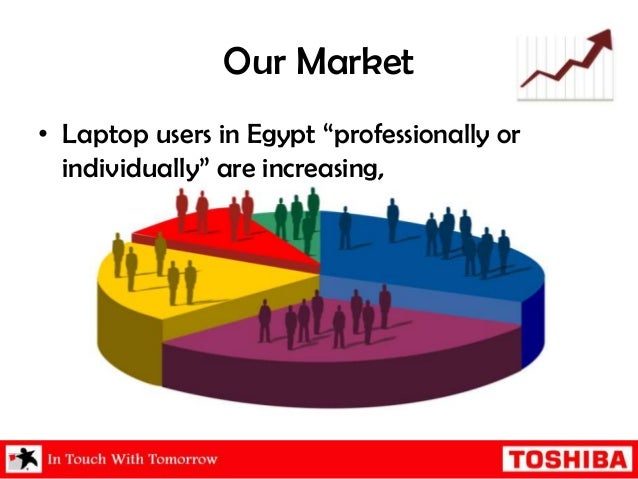 Our Market

• Laptop users in Egypt “professionally or individually” are increasing,

In Touch With Tomorrow

TOSHIBA